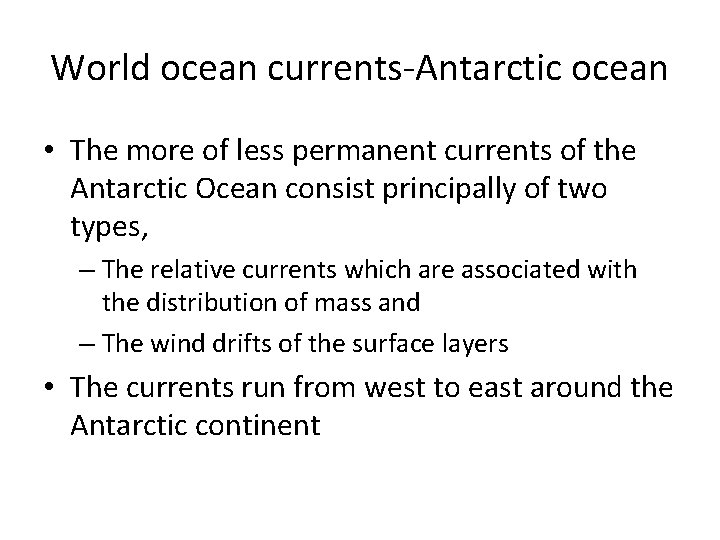 World ocean currents-Antarctic ocean

• The more of less permanent currents of the Antarctic Ocean consist principally of two types,
– The relative currents which are associated with the distribution of mass and
– The wind drifts of the surface layers
• The currents run from west to east around the Antarctic continent